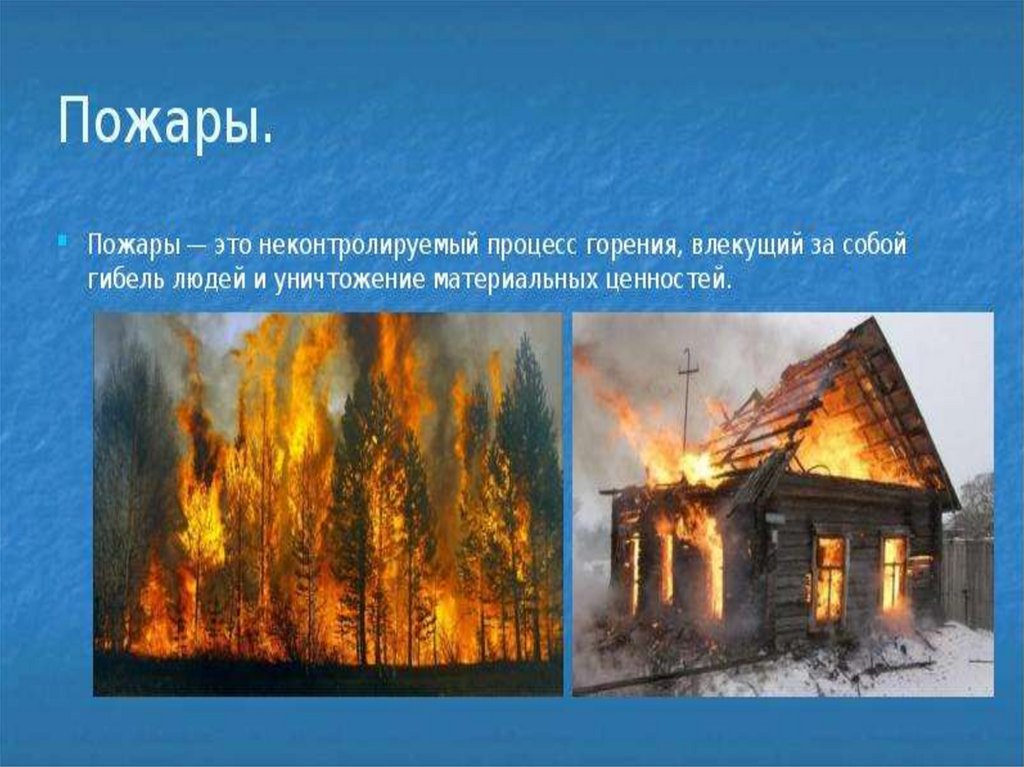 Пожары.

Пожары — это неконтролируемый процесс горения, влекущий за собой гибель людей и уничтожение материальных ценностей.